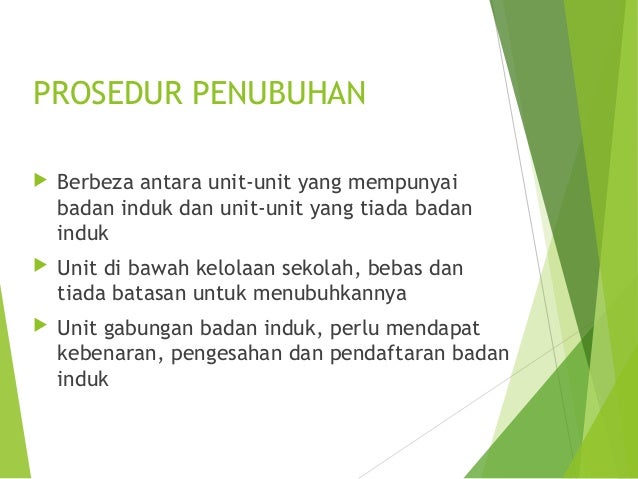 PROSEDUR PENUBUHAN

Berbeza antara unit-unit yang mempunyai badan induk dan unit-unit yang tiada badan induk

Unit di bawah kelolaan sekolah, bebas dan tiada batasan untuk menubuhkannya

Unit gabungan badan induk, perlu mendapat kebenaran, pengesahan dan pendaftaran badan induk